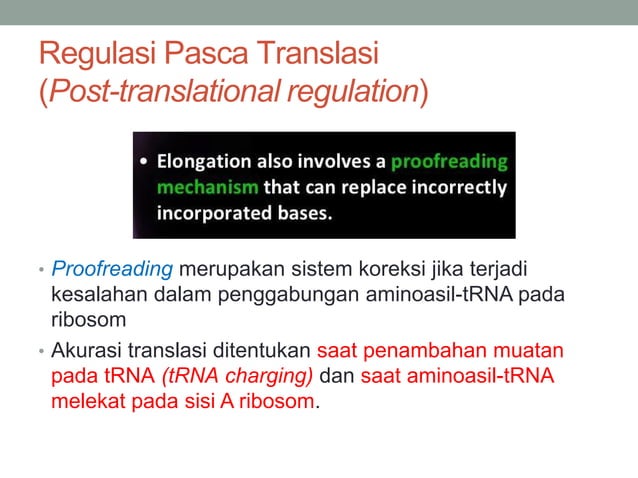 Regulasi Pasca Translasi
(Post-translational regulation)

• Elongation also involves a proofreading mechanism that can replace incorrectly incorporated bases.

• Proofreading merupakan sistem koreksi jika terjadi kesalahan dalam penggabungan aminoasil-tRNA pada ribosom

• Akurasi translasi ditentukan saat penambahan muatan pada tRNA (tRNA charging) dan saat aminoasil-tRNA melekat pada sisi A ribosom.